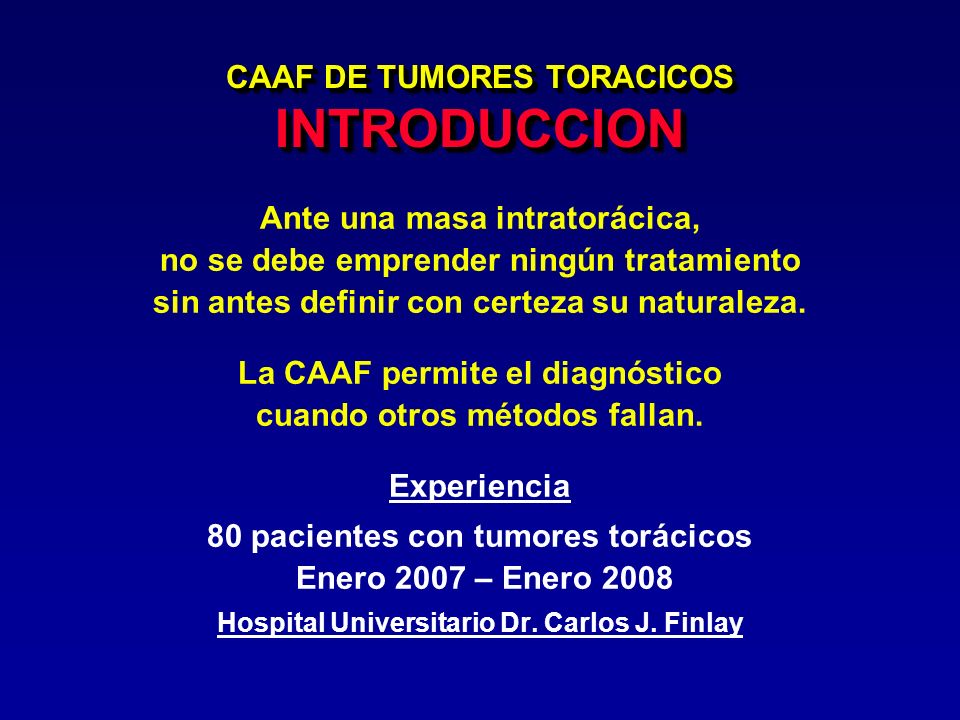 CAAF DE TUMORES TORACICOS
INTRODUCCION

Ante una masa intratorácica, no se debe emprender ningún tratamiento sin antes definir con certeza su naturaleza.

La CAAF permite el diagnóstico cuando otros métodos fallan.

Experiencia

80 pacientes con tumores torácicos
Enero 2007 – Enero 2008
Hospital Universitario Dr. Carlos J. Finlay